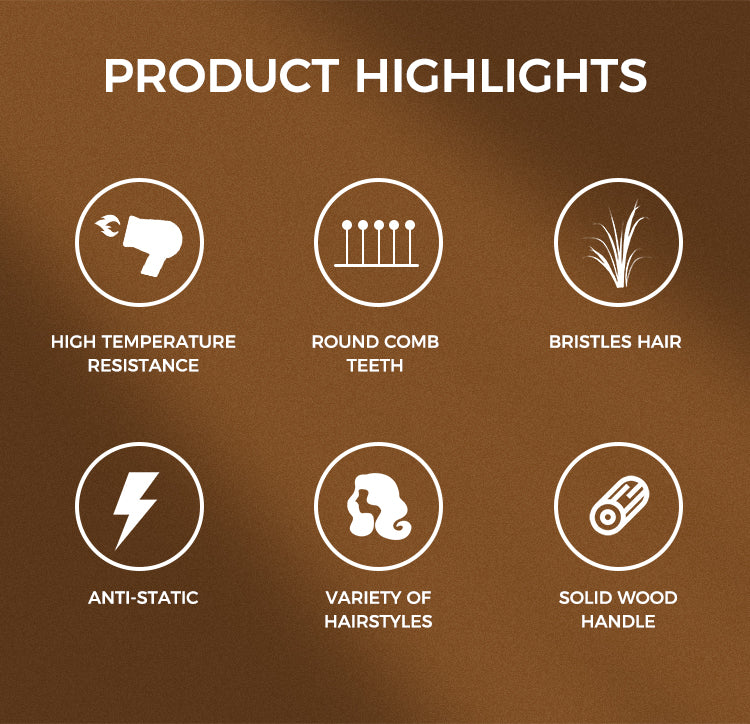 PRODUCT HIGHLIGHTS

HIGH TEMPERATURE RESISTANCE

ROUND COMB TEETH

BRISTLES HAIR

ANTI-STATIC

VARIETY OF HAIRSTYLES

SOLID WOOD HANDLE